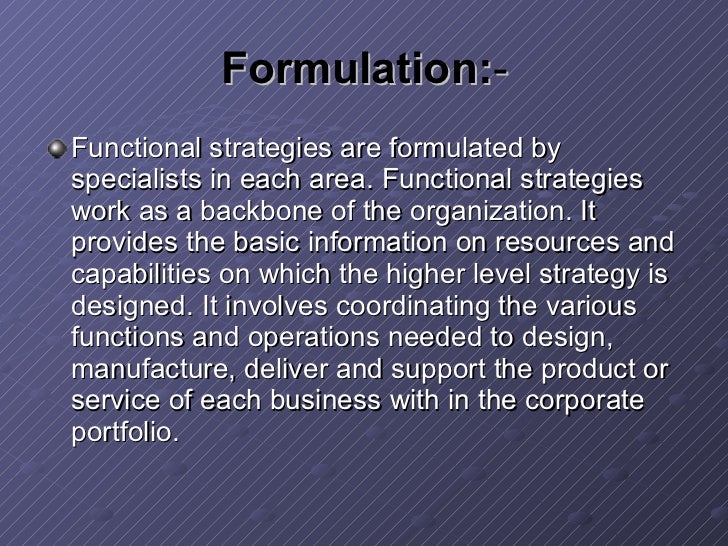 Formulation:-

Functional strategies are formulated by specialists in each area. Functional strategies work as a backbone of the organization. It provides the basic information on resources and capabilities on which the higher level strategy is designed. It involves coordinating the various functions and operations needed to design, manufacture, deliver and support the product or service of each business with in the corporate portfolio.